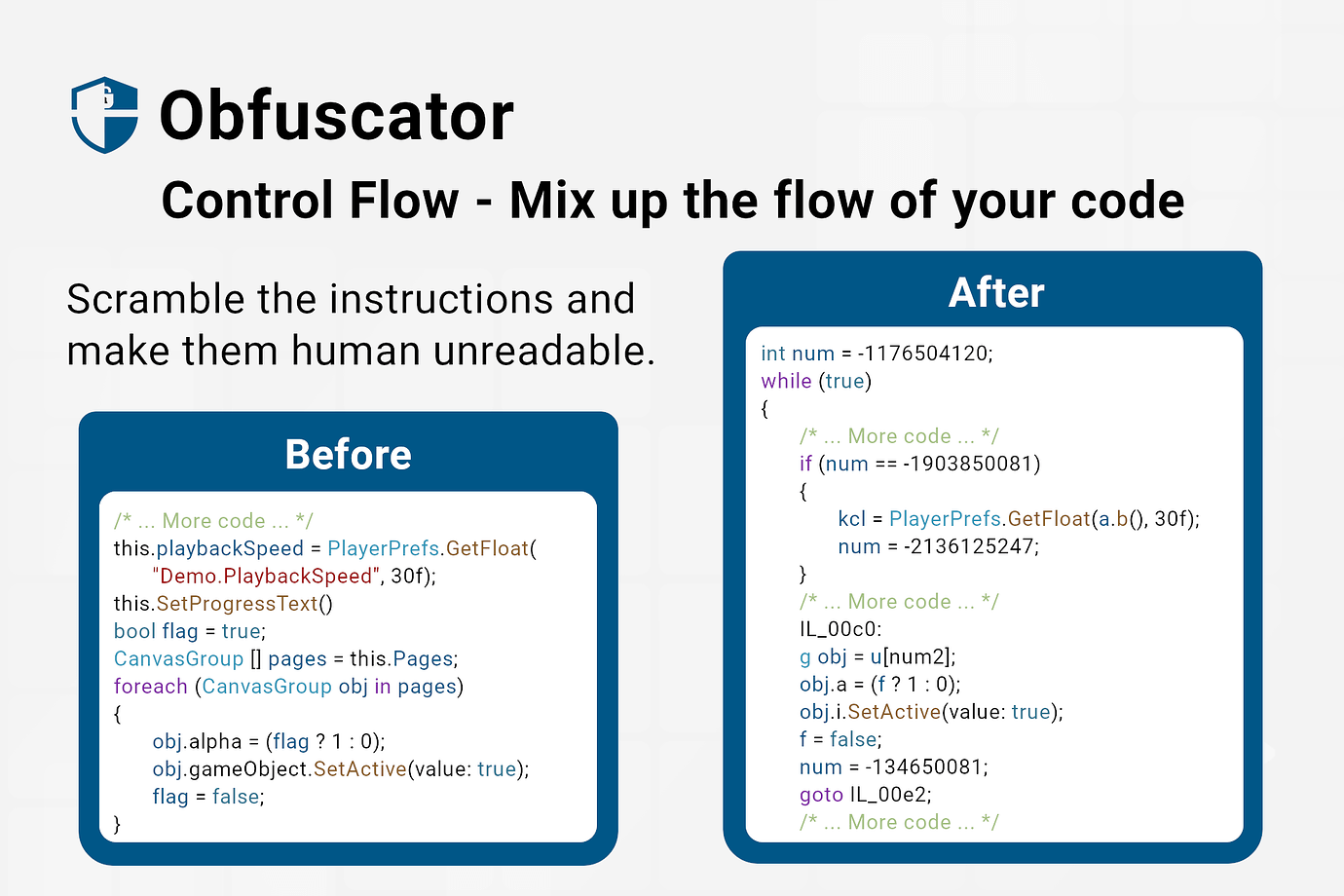 Obfuscator

Control Flow - Mix up the flow of your code

Scramble the instructions and make them human unreadable.

Before

/* ... More code ... */
this.playbackSpeed = PlayerPrefs.GetFloat(
"Demo.PlaybackSpeed", 30f);
this.SetProgressText()
bool flag = true;
CanvasGroup [] pages = this.Pages;
foreach (CanvasGroup obj in pages)
{
obj.alpha = (flag ? 1 : 0);
obj.gameObject.SetActive(value: true);
flag = false;
}

After

int num = -1176504120;
while (true)
{
/* ... More code ... */
if (num == -1903850081)
{
kcl = PlayerPrefs.GetFloat(a.b(), 30f);
num = -2136125247;
}
/* ... More code ... */
IL_00c0:
g obj = u[num2];
obj.a = (f ? 1 : 0);
obj.i.SetActive(value: true);
f = false;
num = -134650081;
goto IL_00e2;
/* ... More code ... */